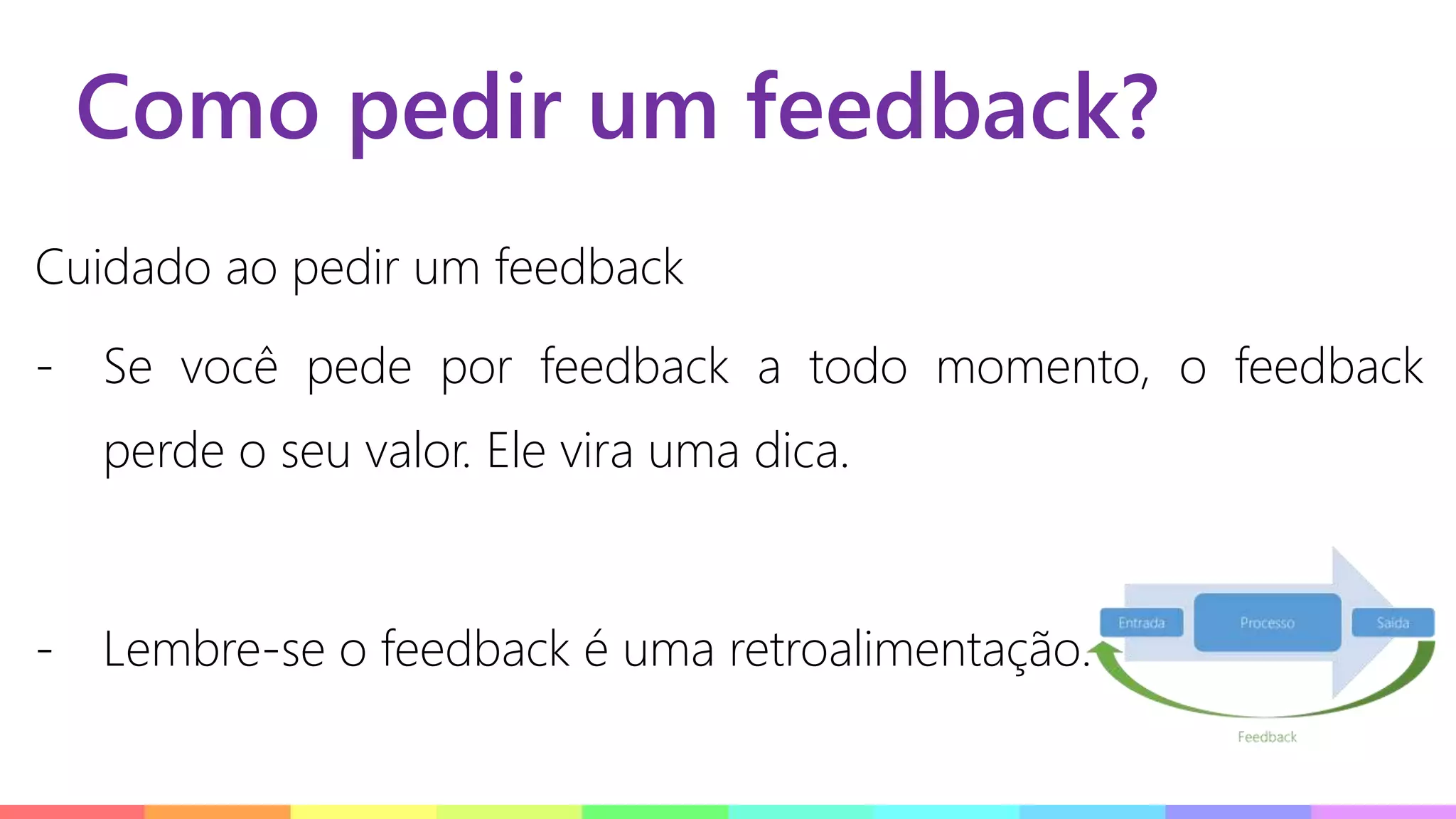 Como pedir um feedback?

Cuidado ao pedir um feedback

- Se você pede por feedback a todo momento, o feedback perde o seu valor. Ele vira uma dica.

- Lembre-se o feedback é uma retroalimentação.

Entrada
Processo
Saída
Feedback